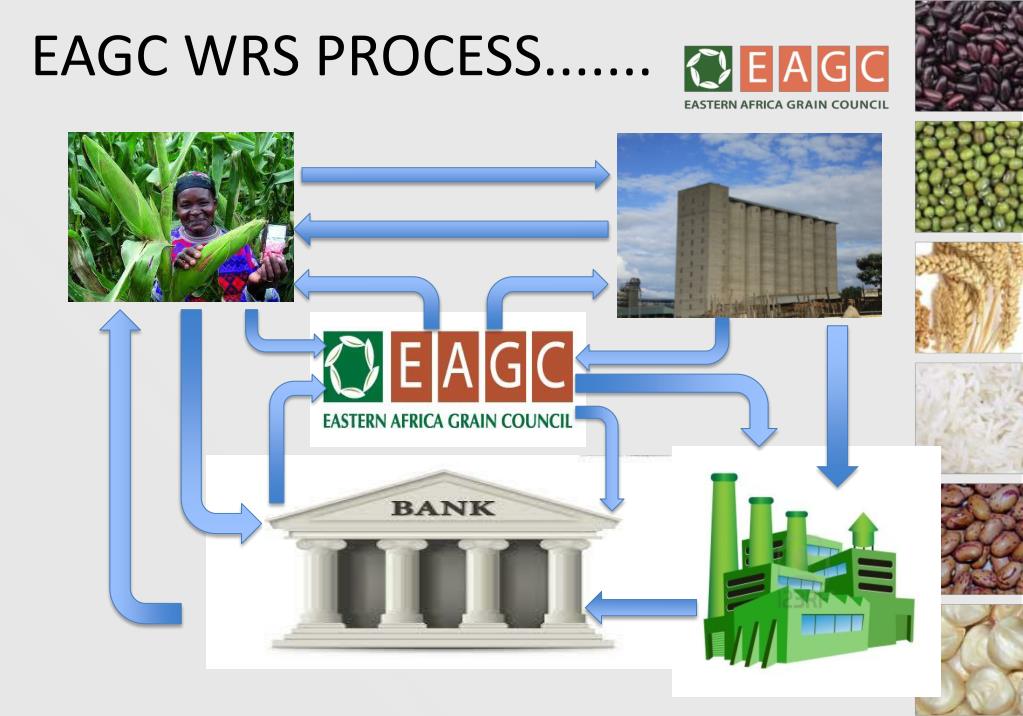 EAGC WRS PROCESS.......

EAGC
EASTERN AFRICA GRAIN COUNCIL

EAGC
EASTERN AFRICA GRAIN COUNCIL

BANK